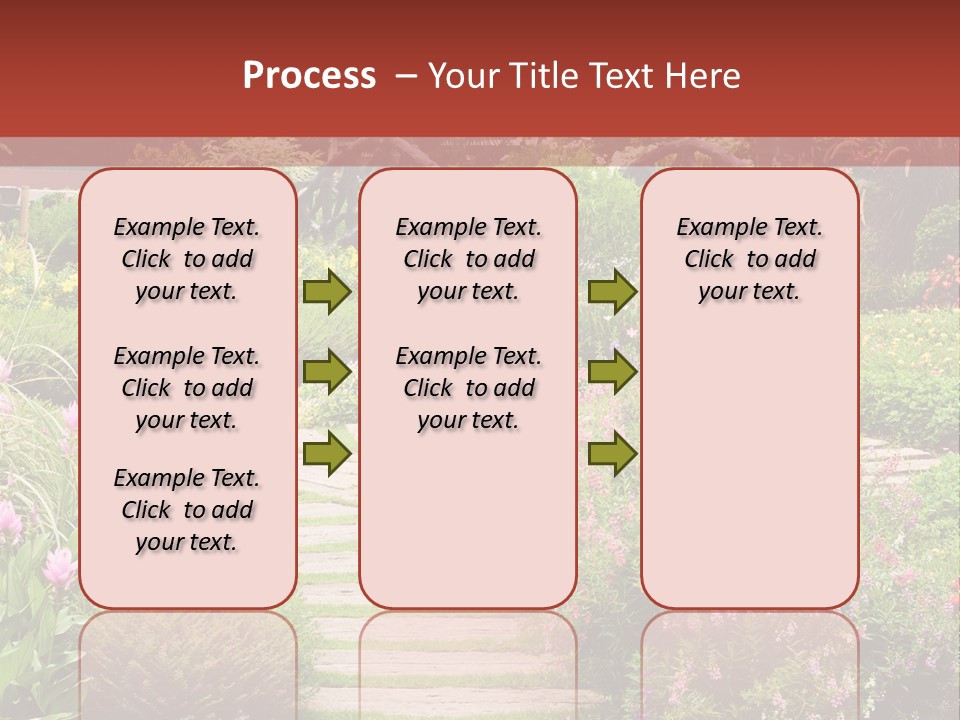 Process – Your Title Text Here

Example Text. Click to add your text.

Example Text. Click to add your text.

Example Text. Click to add your text.

Example Text. Click to add your text.

Example Text. Click to add your text.

Example Text. Click to add your text.